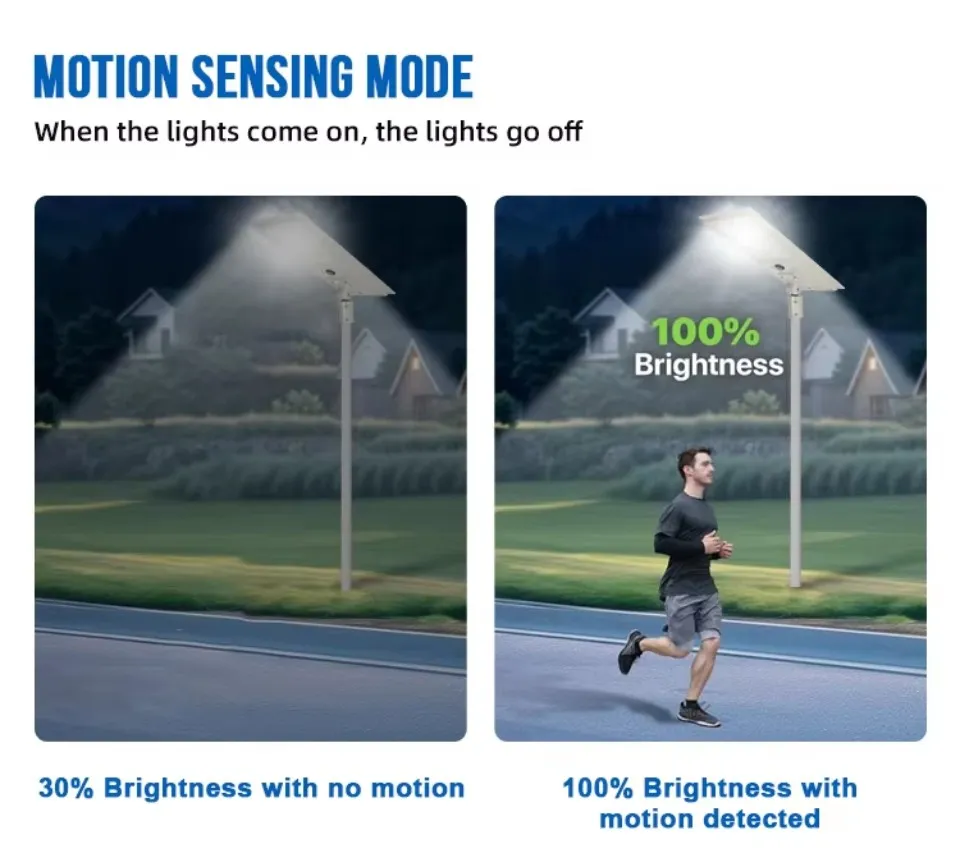 MOTION SENSING MODE

When the lights come on, the lights go off

100%
Brightness

30% Brightness with no motion

100% Brightness with motion detected